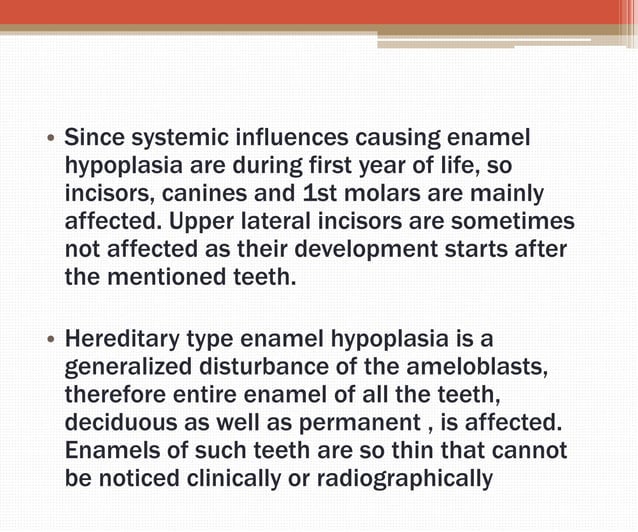 • Since systemic influences causing enamel hypoplasia are during first year of life, so incisors, canines and 1st molars are mainly affected. Upper lateral incisors are sometimes not affected as their development starts after the mentioned teeth.

• Hereditary type enamel hypoplasia is a generalized disturbance of the ameloblasts, therefore entire enamel of all the teeth, deciduous as well as permanent , is affected. Enamels of such teeth are so thin that cannot be noticed clinically or radiographically